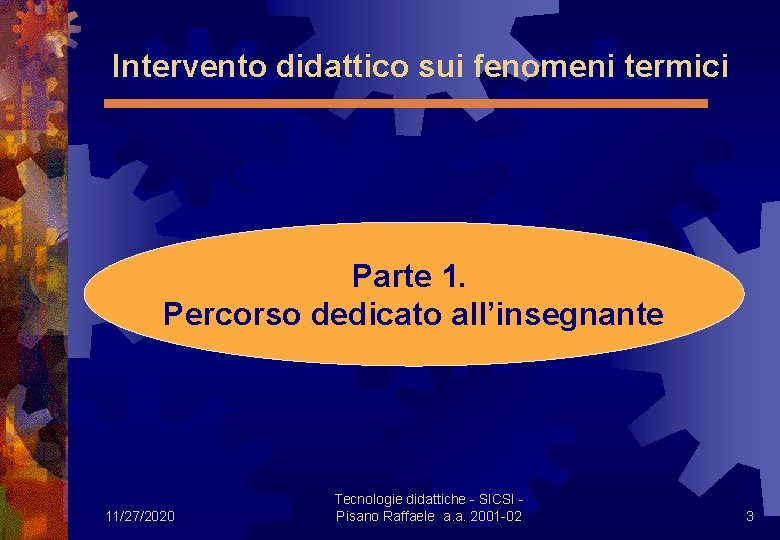 Intervento didattico sui fenomeni termici

Parte 1.
Percorso dedicato all'insegnante

11/27/2020

Tecnologie didattiche - SICSI - Pisano Raffaele a.a. 2001-02

3